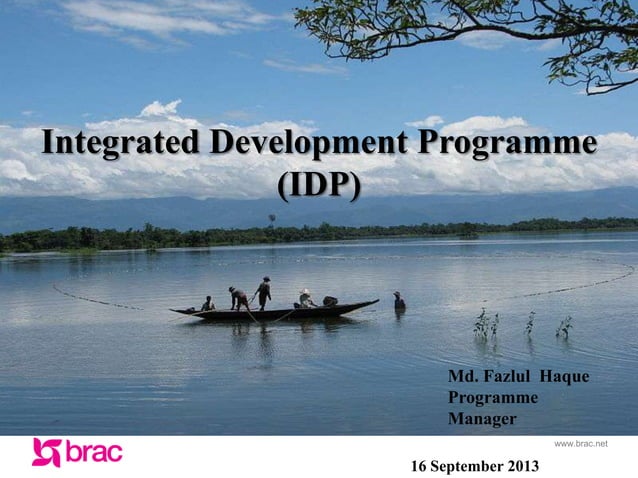 Integrated Development Programme (IDP)

Md. Fazlul Haque
Programme Manager

brac

www.brac.net

16 September 2013